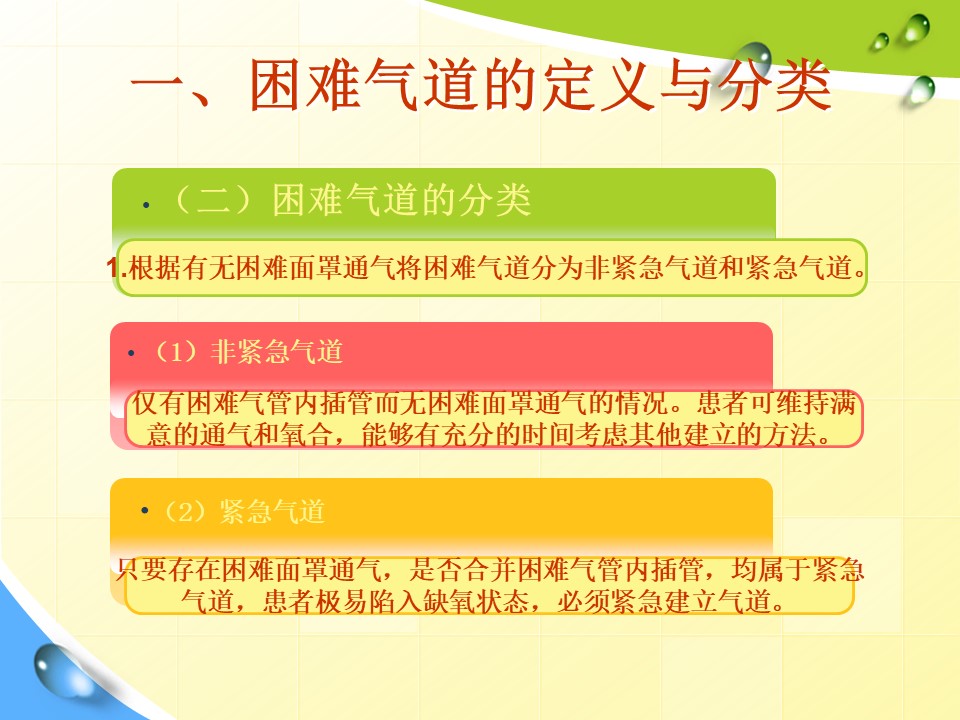 一、困难气道的定义与分类

• （二）困难气道的分类

1.根据有无困难面罩通气将困难气道分为非紧急气道和紧急气道。

• （1）非紧急气道

仅有困难气管内插管而无困难面罩通气的情况。患者可维持满意的通气和氧合，能够有充分的时间考虑其他建立的方法。

• （2）紧急气道

只要存在困难面罩通气，是否合并困难气管内插管，均属于紧急气道，患者极易陷入缺氧状态，必须紧急建立气道。